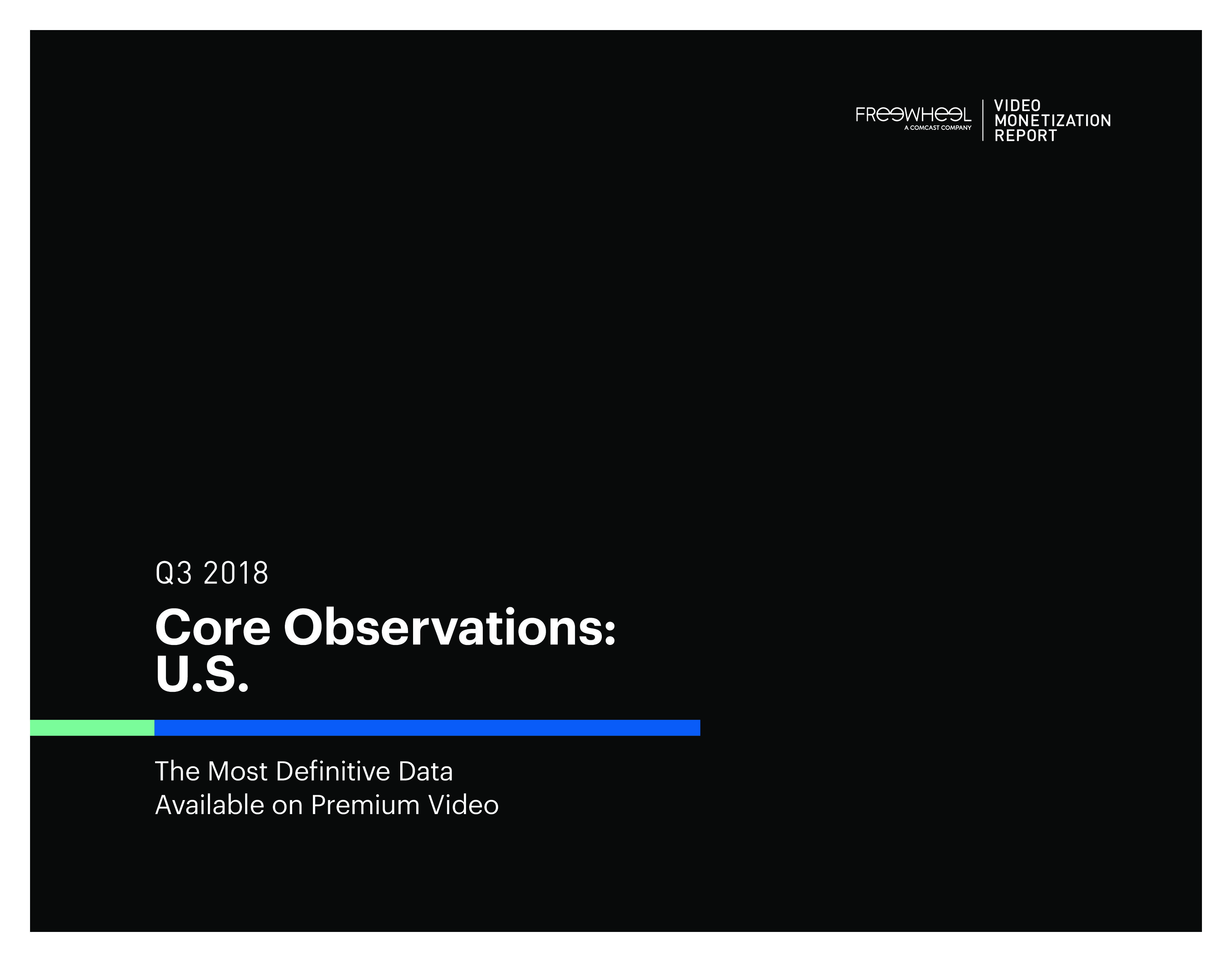 FREEWHEEL
A COMCAST COMPANY

VIDEO MONETIZATION REPORT

Q3 2018

Core Observations: U.S.

The Most Definitive Data Available on Premium Video